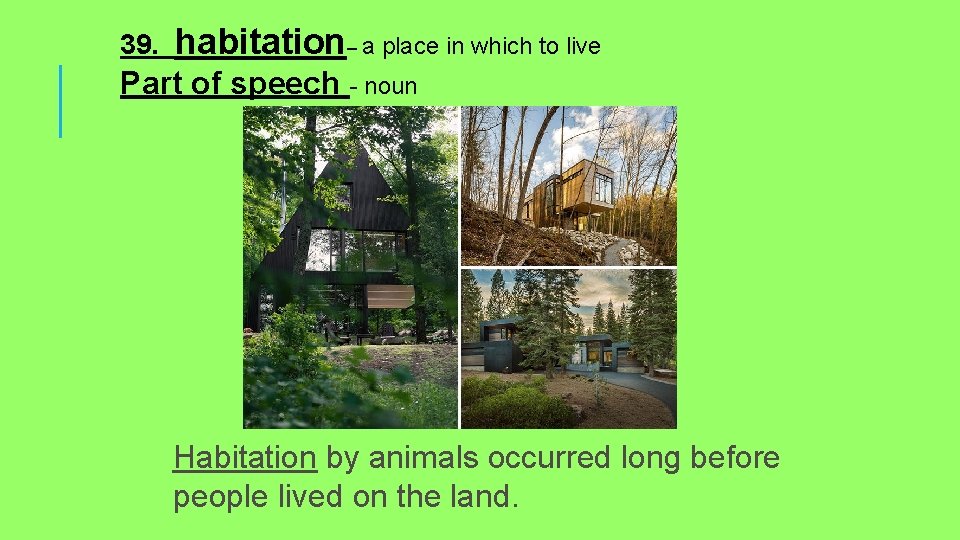 39. habitation– a place in which to live
Part of speech - noun

Habitation by animals occurred long before people lived on the land.